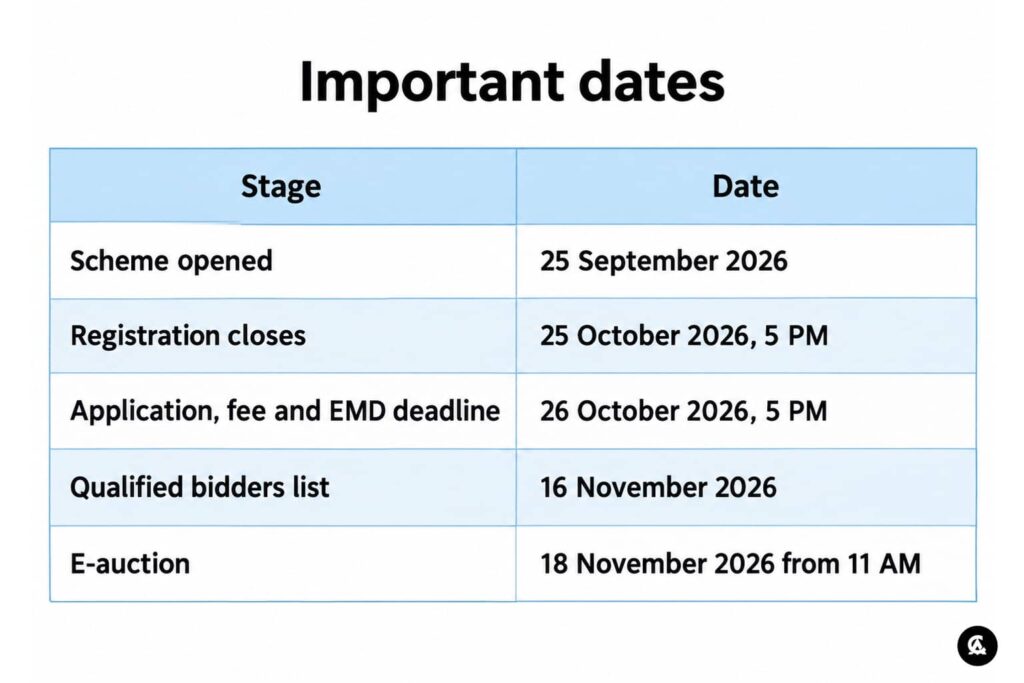 Important dates

| Stage | Date |
|---|---|
| Scheme opened | 25 September 2026 |
| Registration closes | 25 October 2026, 5 PM |
| Application, fee and EMD deadline | 26 October 2026, 5 PM |
| Qualified bidders list | 16 November 2026 |
| E-auction | 18 November 2026 from 11 AM |